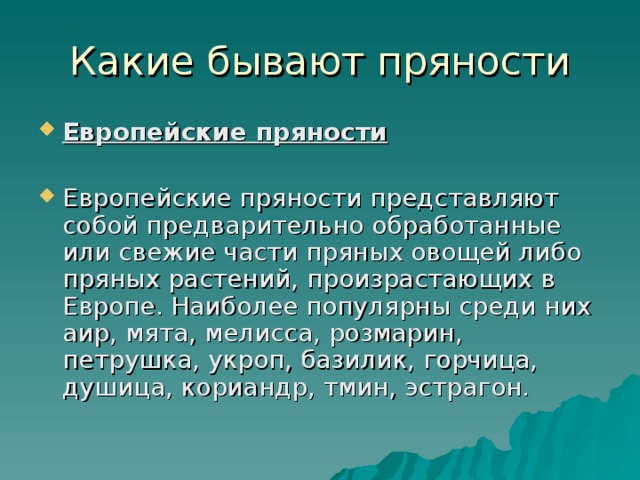 Какие бывают пряности

Европейские пряности

Европейские пряности представляют собой предварительно обработанные или свежие части пряных овощей либо пряных растений, произрастающих в Европе. Наиболее популярны среди них аир, мята, мелисса, розмарин, петрушка, укроп, базилик, горчица, душица, кориандр, тмин, эстрагон.